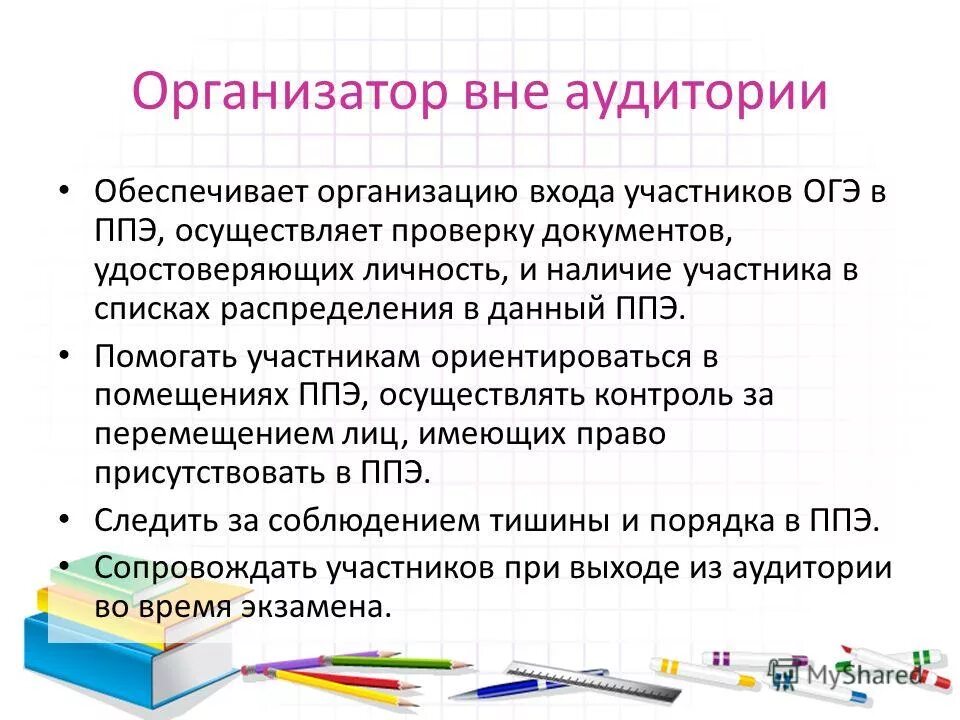 Организатор вне аудитории

• Обеспечивает организацию входа участников ОГЭ в ППЭ, осуществляет проверку документов, удостоверяющих личность, и наличие участника в списках распределения в данный ППЭ.

• Помогать участникам ориентироваться в помещениях ППЭ, осуществлять контроль за перемещением лиц, имеющих право присутствовать в ППЭ.

• Следить за соблюдением тишины и порядка в ППЭ.

• Сопровождать участников при выходе из аудитории во время экзамена.

MyShared